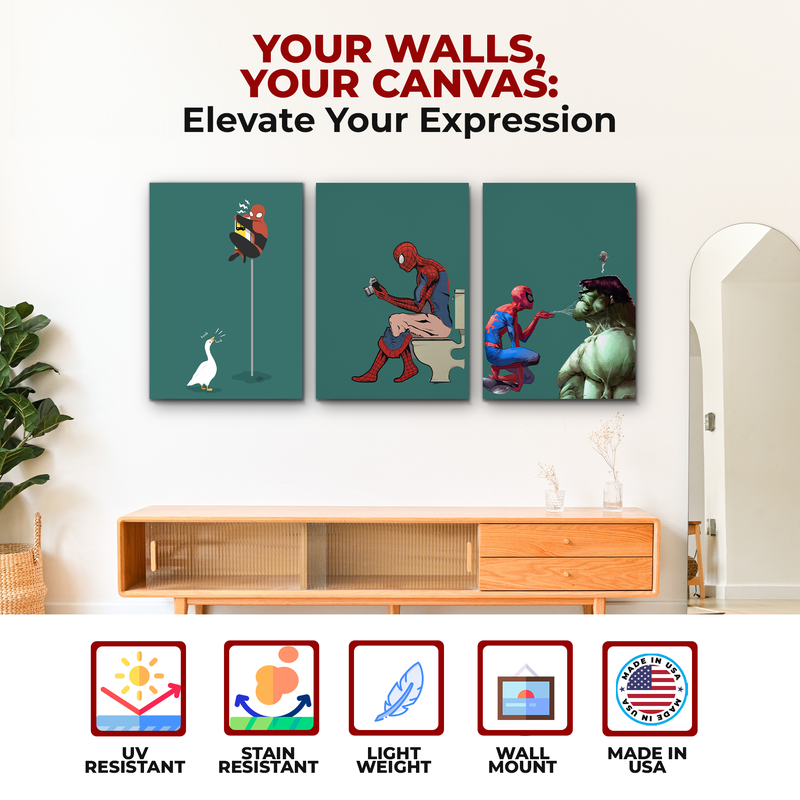 YOUR WALLS, YOUR CANVAS:
Elevate Your Expression

MADE IN USA MADE IN USA

UV RESISTANT

STAIN RESISTANT

LIGHT WEIGHT

WALL MOUNT

MADE IN USA